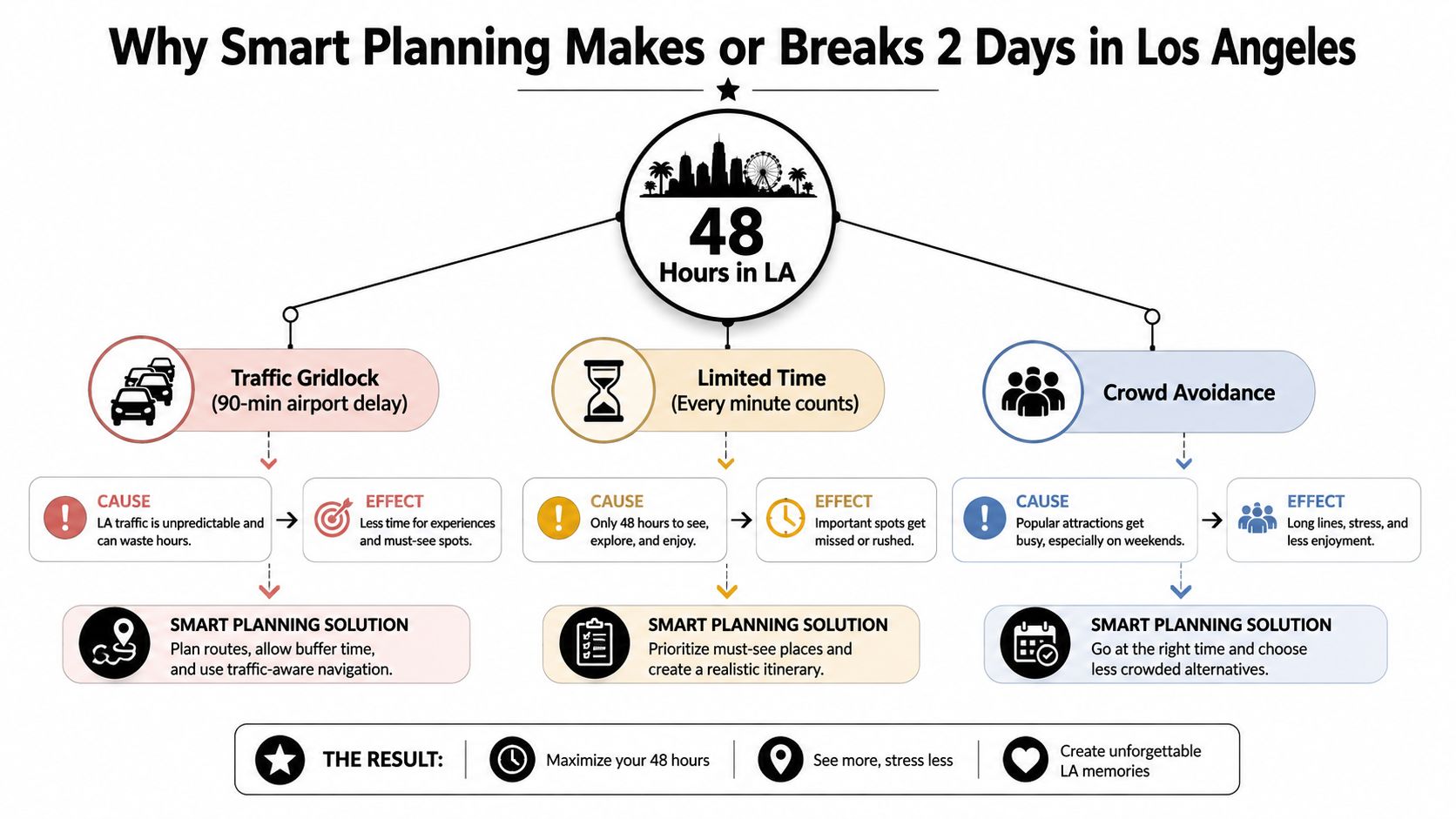 Why Smart Planning Makes or Breaks 2 Days in Los Angeles

48
Hours in LA

Traffic Gridlock
(90-min airport delay)

CAUSE
LA traffic is unpredictable and can waste hours.

EFFECT
Less time for experiences and must-see spots.

SMART PLANNING SOLUTION
Plan routes, allow buffer time, and use traffic-aware navigation.

Limited Time
(Every minute counts)

CAUSE
Only 48 hours to see, explore, and enjoy.

EFFECT
Important spots get missed or rushed.

SMART PLANNING SOLUTION
Prioritize must-see places and create a realistic itinerary.

Crowd Avoidance

CAUSE
Popular attractions get busy, especially on weekends.

EFFECT
Long lines, stress, and less enjoyment.

SMART PLANNING SOLUTION
Go at the right time and choose less crowded alternatives.

THE RESULT:
Maximize your 48 hours
See more, stress less
Create unforgettable LA memories